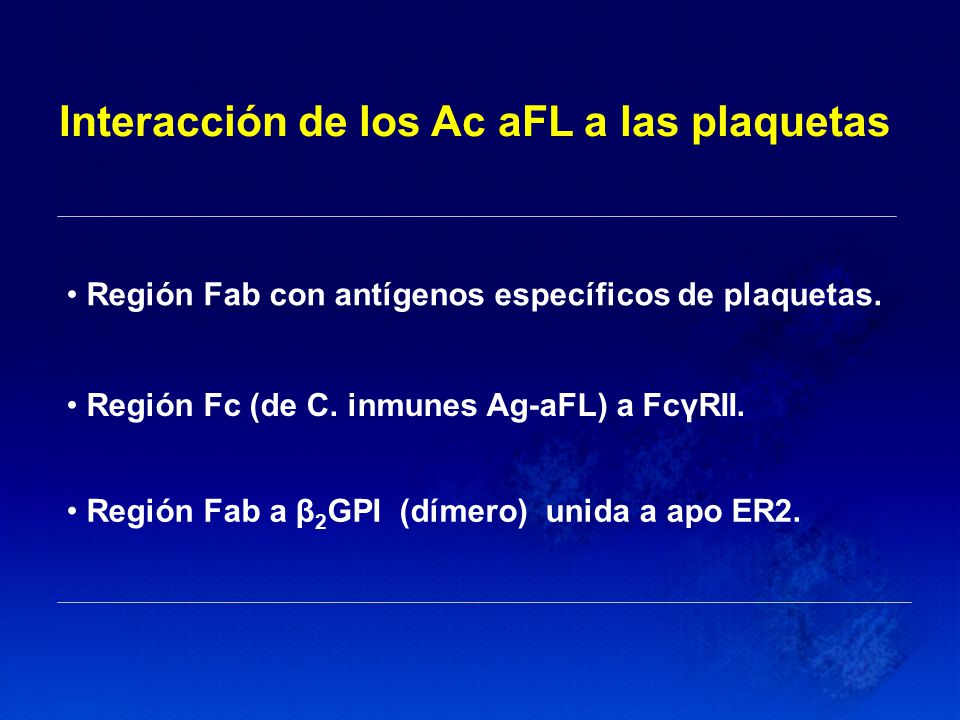 Interacción de los Ac aFL a las plaquetas

• Región Fab con antígenos específicos de plaquetas.

• Región Fc (de C. inmunes Ag-aFL) a FcγRII.

• Región Fab a $\beta_2$GPI (dímero) unida a apo ER2.